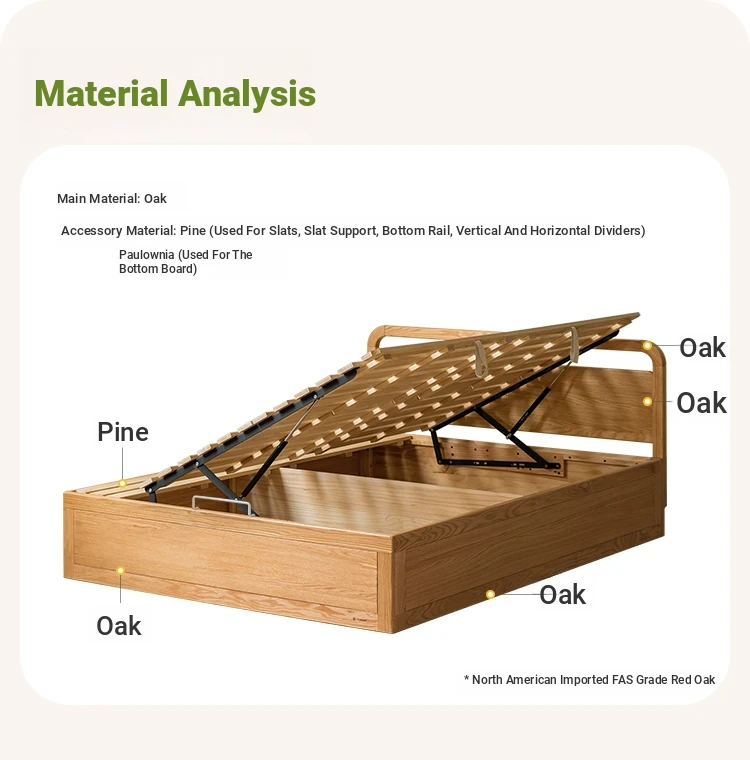 Material Analysis

Main Material: Oak

Accessory Material: Pine (Used For Slats, Slat Support, Bottom Rail, Vertical And Horizontal Dividers)

Paulownia (Used For The Bottom Board)

Oak

Oak

Pine

Oak

Oak

* North American Imported FAS Grade Red Oak